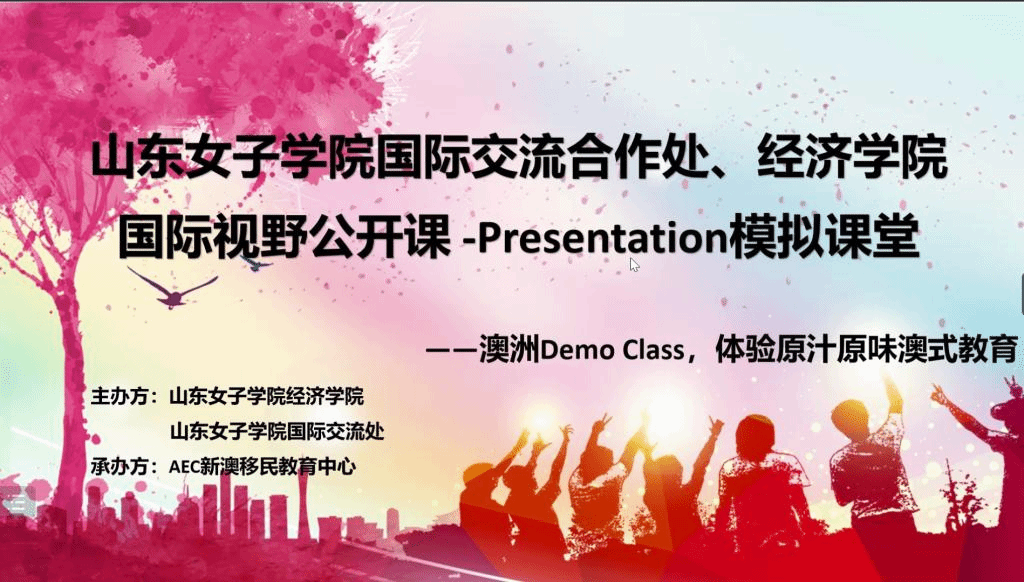 山东女子学院国际交流合作处、经济学院
国际视野公开课 -Presentation模拟课堂

——澳洲Demo Class，体验原汁原味澳式教育

主办方：山东女子学院经济学院
山东女子学院国际交流处
承办方：AEC新澳移民教育中心